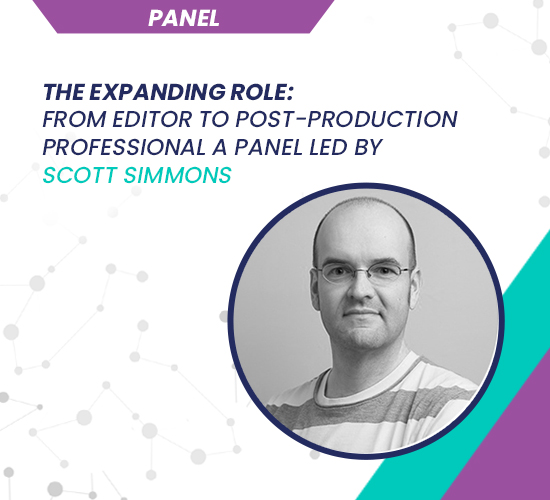 PANEL

THE EXPANDING ROLE:
FROM EDITOR TO POST-PRODUCTION PROFESSIONAL A PANEL LED BY
SCOTT SIMMONS